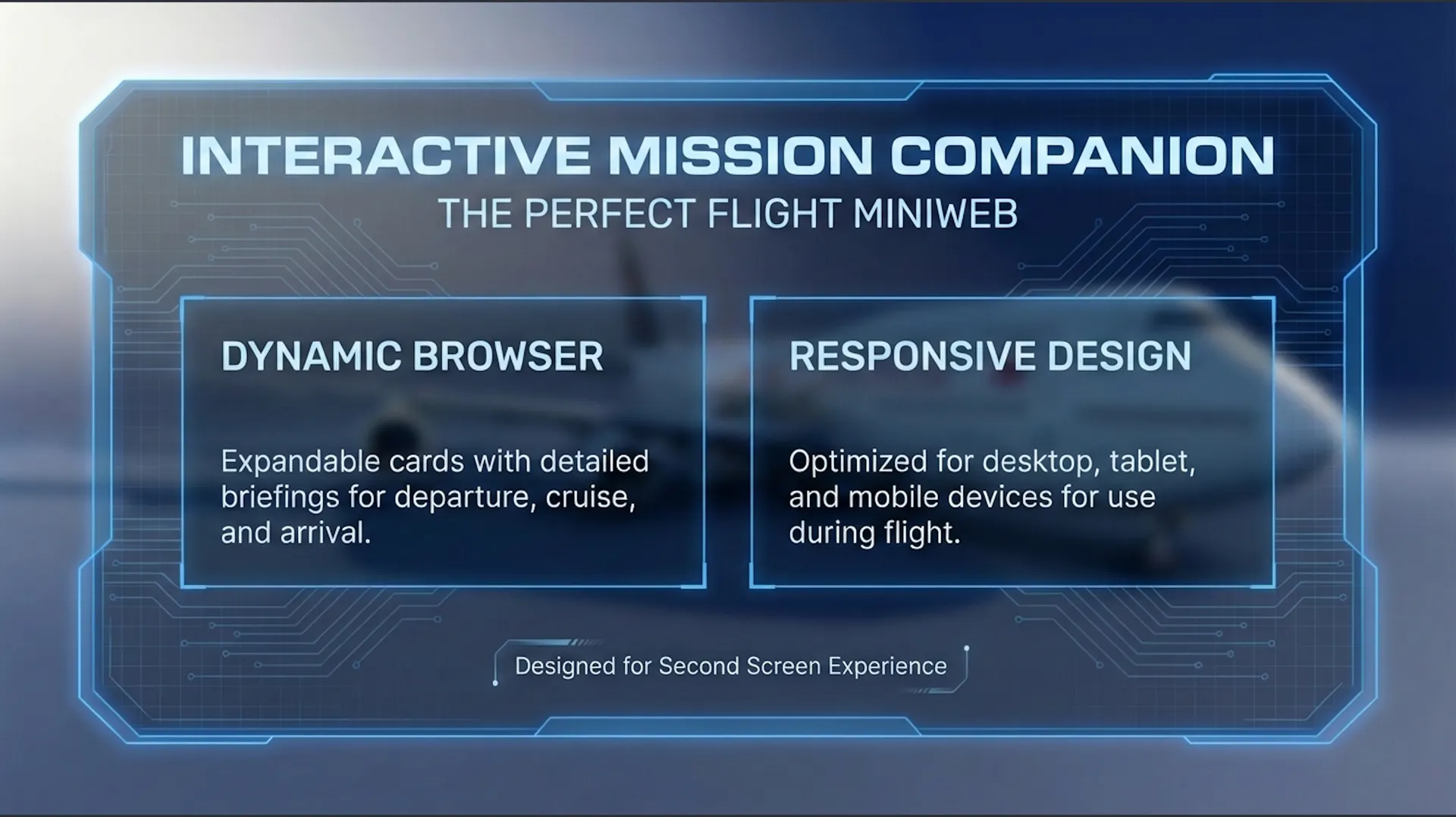 INTERACTIVE MISSION COMPANION
THE PERFECT FLIGHT MINIWEB

DYNAMIC BROWSER

Expandable cards with detailed briefings for departure, cruise, and arrival.

RESPONSIVE DESIGN

Optimized for desktop, tablet, and mobile devices for use during flight.

Designed for Second Screen Experience